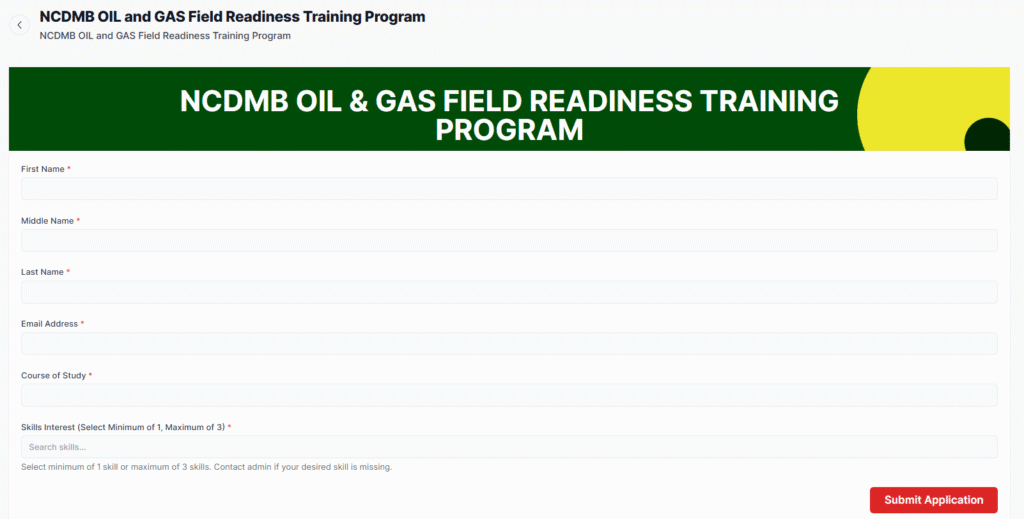 NCDMB OIL and GAS Field Readiness Training Program
NCDMB OIL and GAS Field Readiness Training Program

NCDMB OIL & GAS FIELD READINESS TRAINING PROGRAM

First Name *

Middle Name *

Last Name *

Email Address *

Course of Study *

Skills Interest (Select Minimum of 1, Maximum of 3) *

Search skills...

Select minimum of 1 skill or maximum of 3 skills. Contact admin if your desired skill is missing.

Submit Application